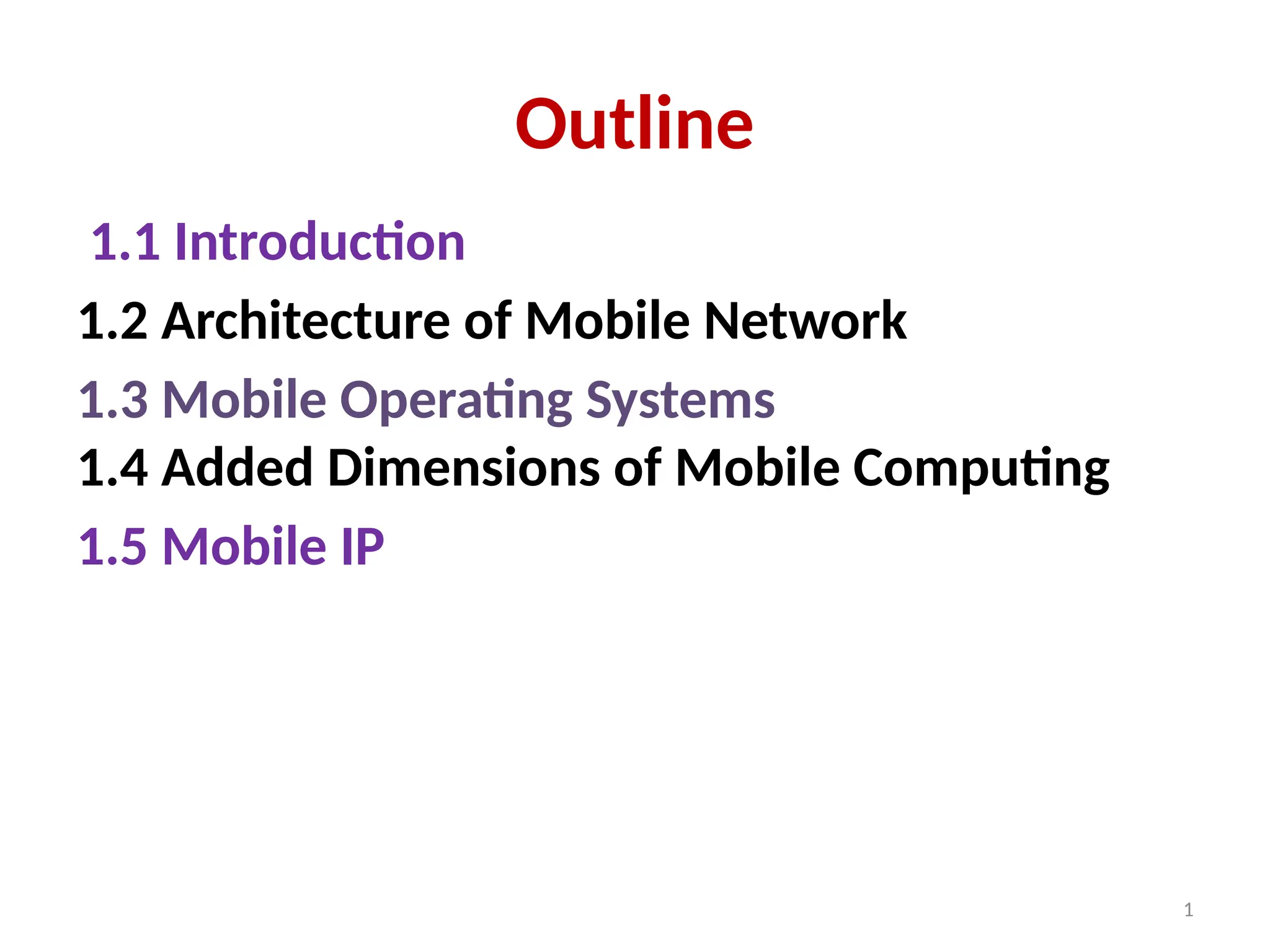 Outline

1.1 Introduction

1.2 Architecture of Mobile Network

1.3 Mobile Operating Systems

1.4 Added Dimensions of Mobile Computing

1.5 Mobile IP

1